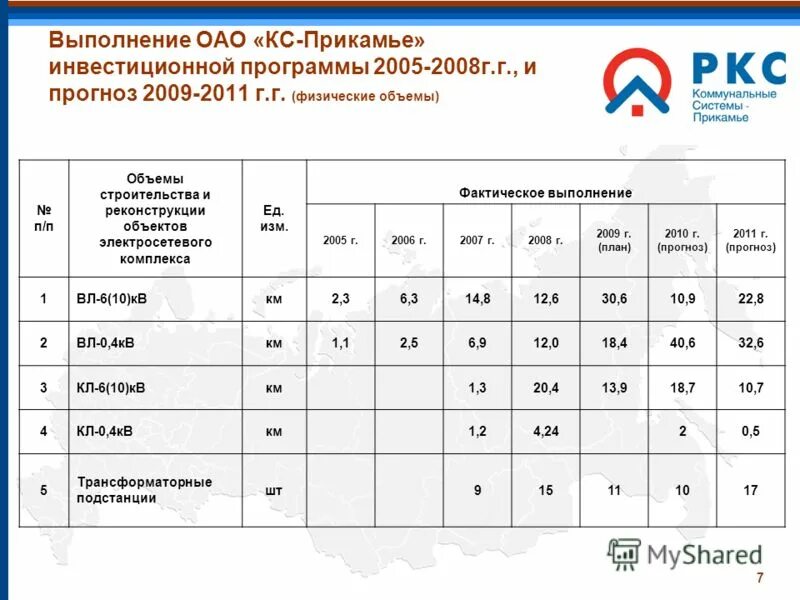 Выполнение ОАО «КС-Прикамье» инвестиционной программы 2005-2008г.г., и прогноз 2009-2011 г.г. (физические объемы)

РКС
Коммунальные Системы - Прикамье

| № п/п | Объемы строительства и реконструкции объектов электросетевого комплекса | Ед. изм. | Фактическое выполнение | | | | | | |
|---|---|---|---|---|---|---|---|---|---|
| | | | 2005 г. | 2006 г. | 2007 г. | 2008 г. | 2009 г. (план) | 2010 г. (прогноз) | 2011 г. (прогноз) |
| 1 | ВЛ-6(10)кВ | км | 2,3 | 6,3 | 14,8 | 12,6 | 30,6 | 10,9 | 22,8 |
| 2 | ВЛ-0,4кВ | км | 1,1 | 2,5 | 6,9 | 12,0 | 18,4 | 40,6 | 32,6 |
| 3 | КЛ-6(10)кВ | км | | | 1,3 | 20,4 | 13,9 | 18,7 | 10,7 |
| 4 | КЛ-0,4кВ | км | | | 1,2 | 4,24 | | 2 | 0,5 |
| 5 | Трансформаторные подстанции | шт | | | 9 | 15 | 11 | 10 | 17 |

MyShared

7